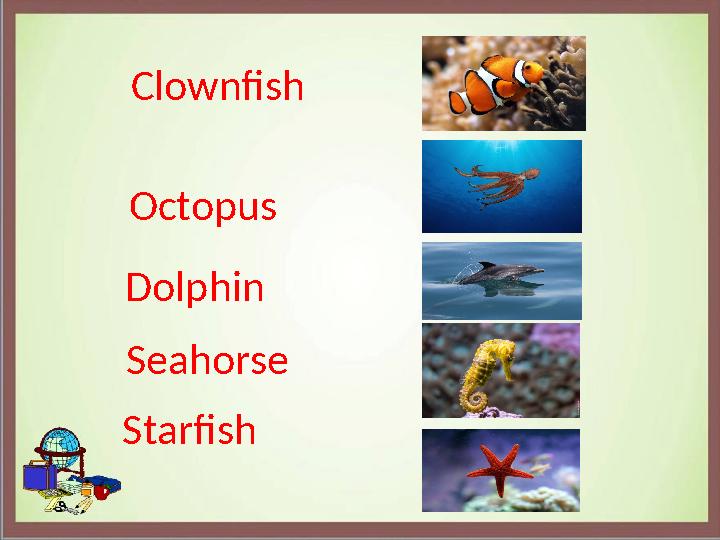 Clownfish

Octopus

Dolphin

Seahorse

Starfish